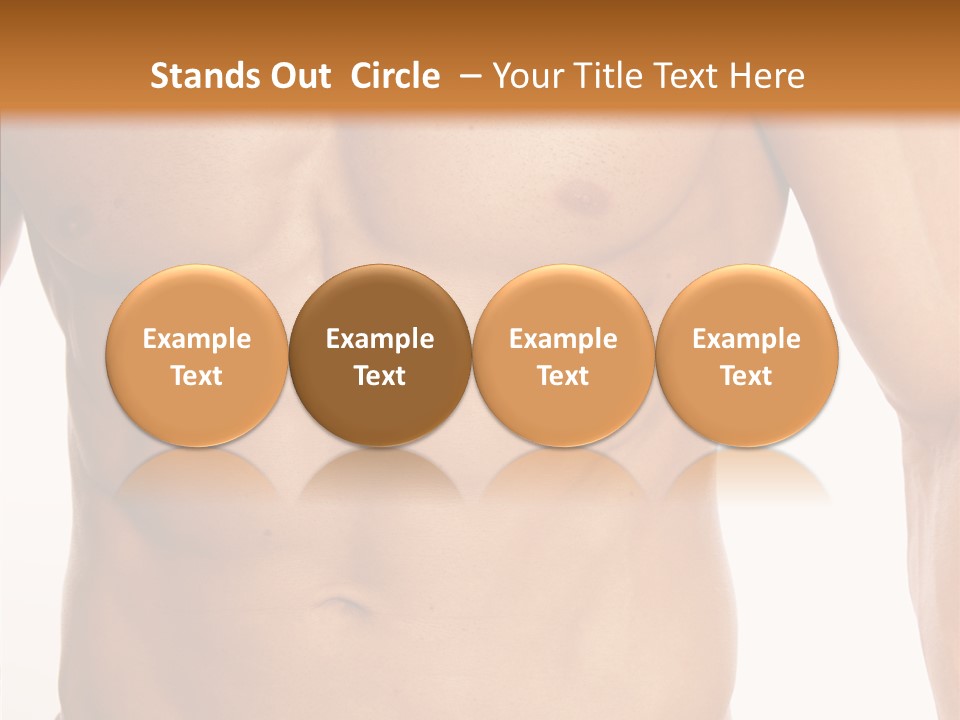 Stands Out Circle – Your Title Text Here

Example Text

Example Text

Example Text

Example Text